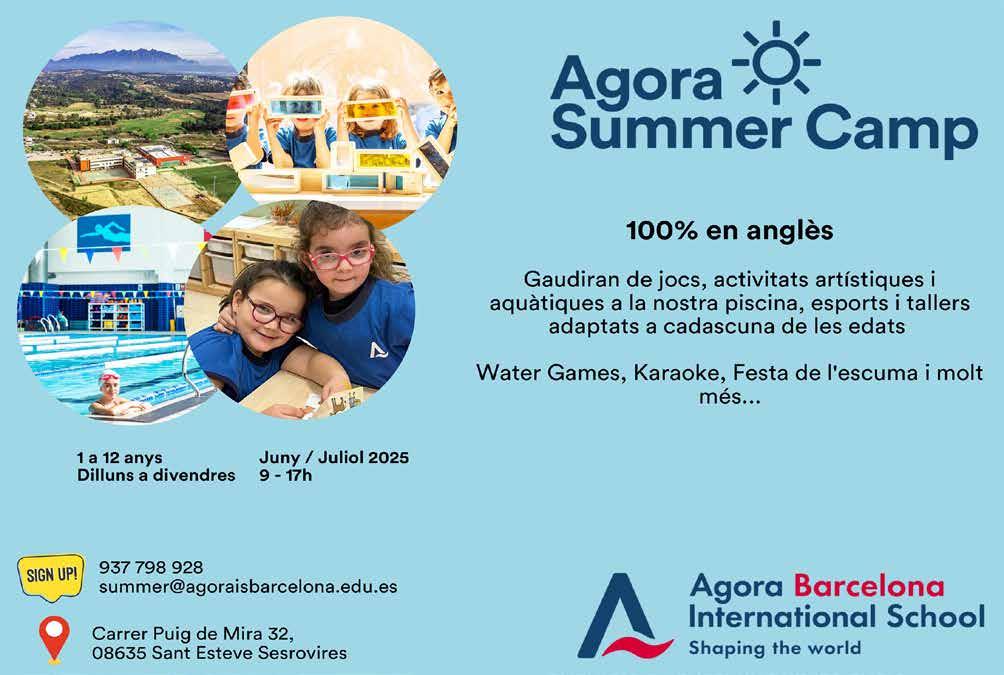 Agora Summer Camp

100% en anglès

Gaudiran de jocs, activitats artístiques i aquàtiques a la nostra piscina, esports i tallers adaptats a cadascuna de les edats

Water Games, Karaoke, Festa de l'escuma i molt més...

1 a 12 anys
Dilluns a divendres

Juny / Juliol 2025
9 - 17h

SIGN UP!
937 798 928
summer@agoraisbarcelona.edu.es

Carrer Puig de Mira 32,
08635 Sant Esteve Sesrovires

Agora Barcelona International School
Shaping the world